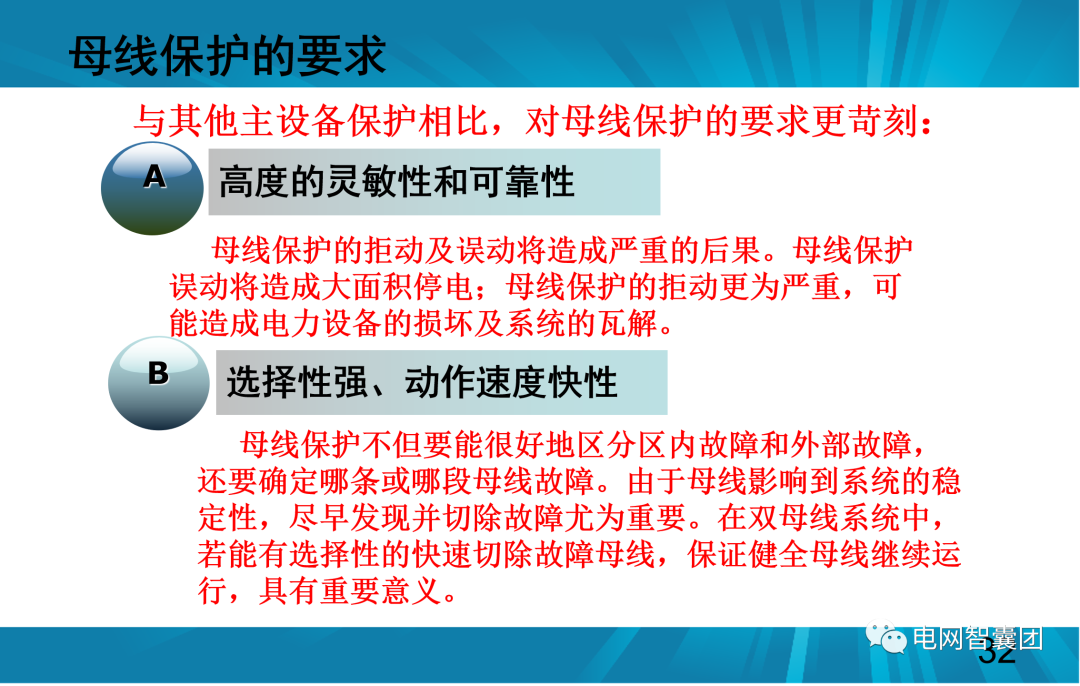 母线保护的要求

与其他主设备保护相比，对母线保护的要求更苛刻：

A

高度的灵敏性和可靠性

母线保护的拒动及误动将造成严重的后果。母线保护误动将造成大面积停电；母线保护的拒动更为严重，可能造成电力设备的损坏及系统的瓦解。

B

选择性强、动作速度快性

母线保护不但要能很好地区分区内故障和外部故障，还要确定哪条或哪段母线故障。由于母线影响到系统的稳定性，尽早发现并切除故障尤为重要。在双母线系统中，若能有选择性的快速切除故障母线，保证健全母线继续运行，具有重要意义。

电网智囊团

32